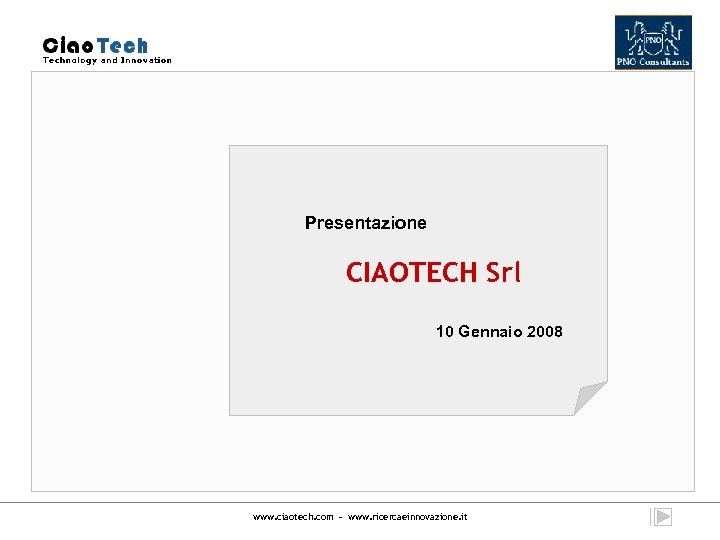 CiaoTech
Technology and Innovation

PNO
PNO Consultants

Presentazione

CIAOTECH Srl

10 Gennaio 2008

www.ciaotech.com - www.ricercaeinnovazione.it